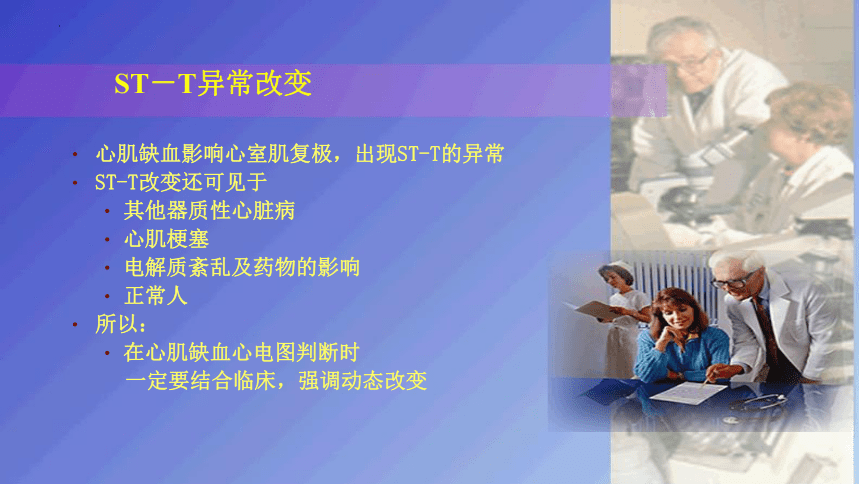 ST－T异常改变

• 心肌缺血影响心室肌复极，出现ST-T的异常
• ST-T改变还可见于
  • 其他器质性心脏病
  • 心肌梗塞
  • 电解质紊乱及药物的影响
  • 正常人
• 所以：
  • 在心肌缺血心电图判断时
    一定要结合临床，强调动态改变